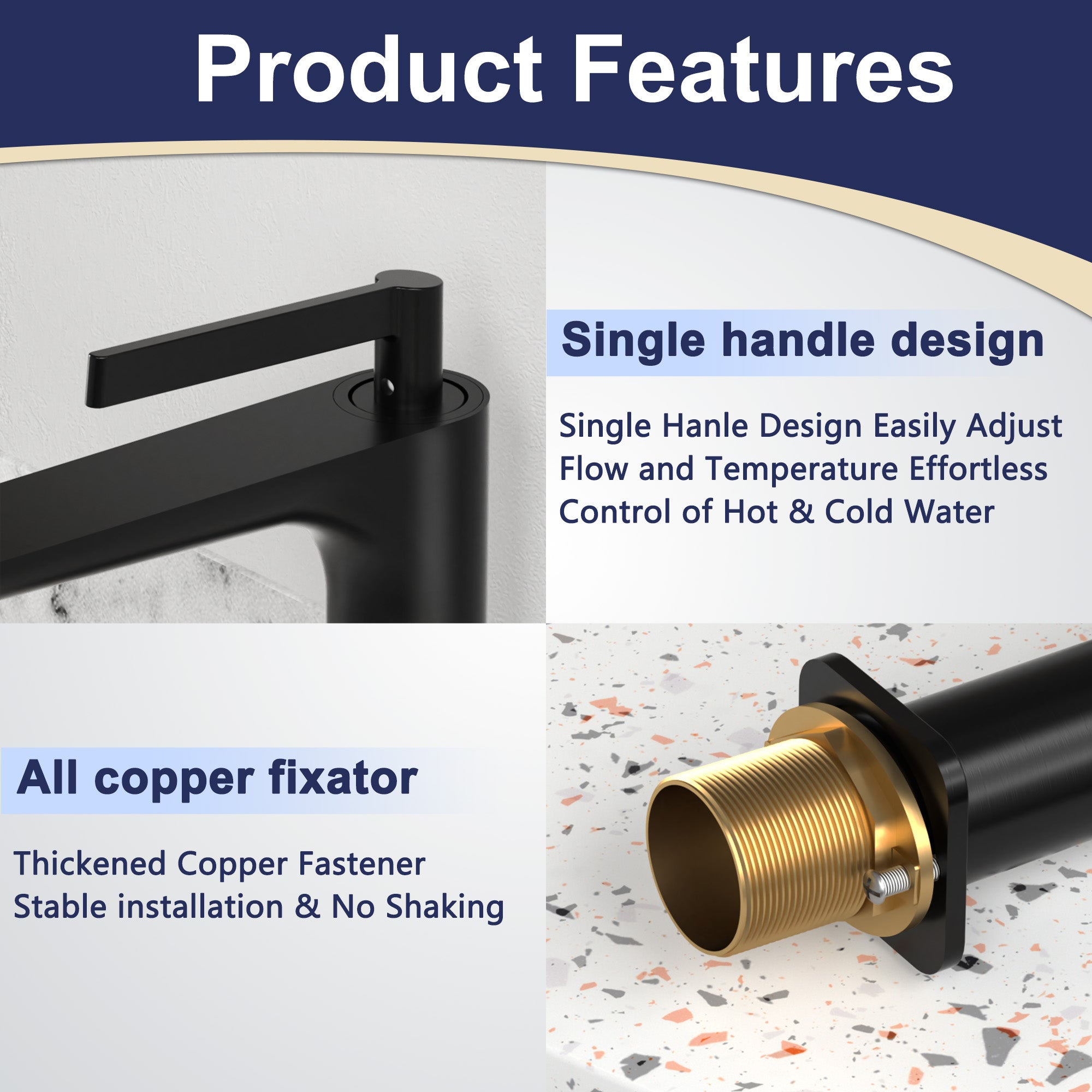 Product Features

Single handle design

Single Hanle Design Easily Adjust Flow and Temperature Effortless Control of Hot & Cold Water

All copper fixator

Thickened Copper Fastener
Stable installation & No Shaking